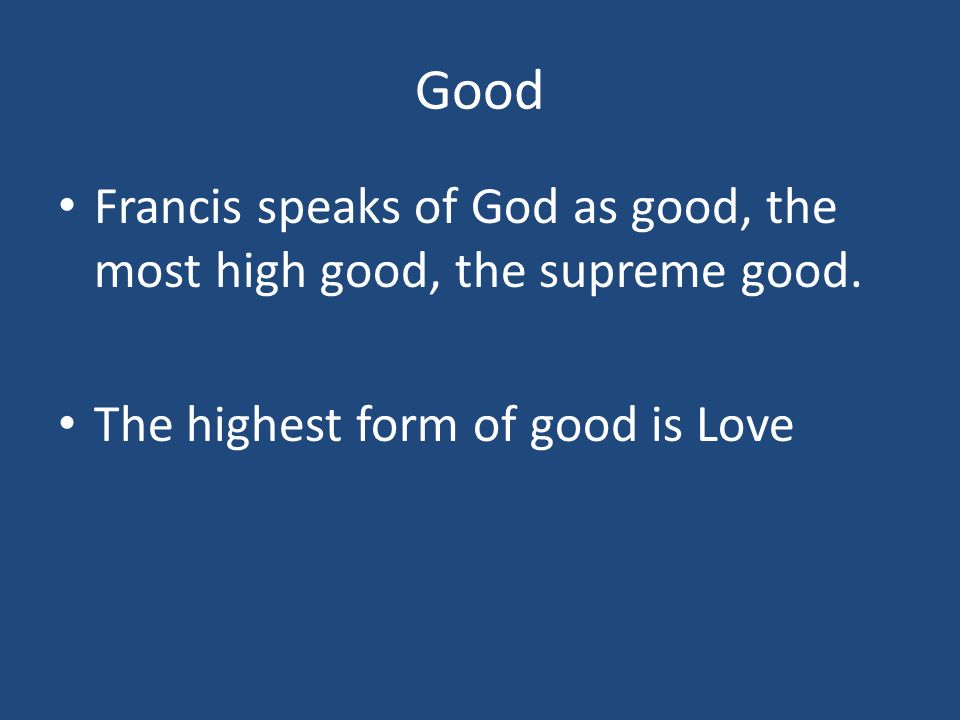 Good

• Francis speaks of God as good, the most high good, the supreme good.

• The highest form of good is Love